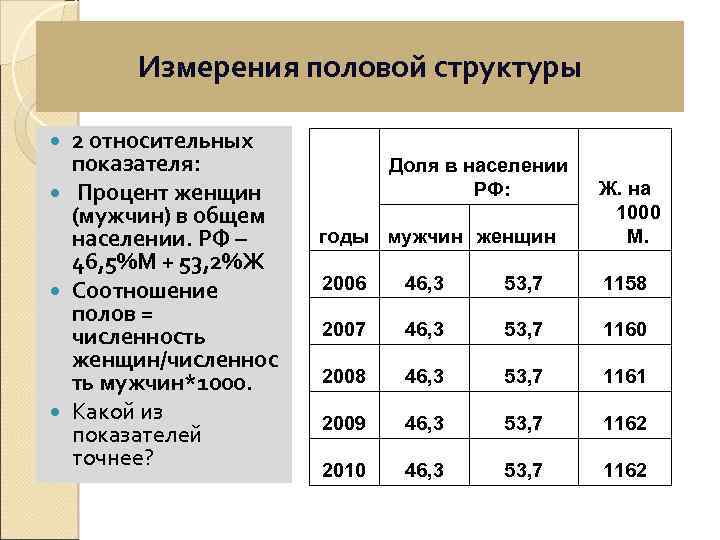 Измерения половой структуры

- 2 относительных показателя:
- Процент женщин (мужчин) в общем населении. РФ – 46,5%М + 53,2%Ж
- Соотношение полов = численность женщин/численность мужчин*1000.
- Какой из показателей точнее?

| годы | Доля в населении РФ: мужчин | Доля в населении РФ: женщин | Ж. на 1000 М. |
|---|---|---|---|
| 2006 | 46,3 | 53,7 | 1158 |
| 2007 | 46,3 | 53,7 | 1160 |
| 2008 | 46,3 | 53,7 | 1161 |
| 2009 | 46,3 | 53,7 | 1162 |
| 2010 | 46,3 | 53,7 | 1162 |